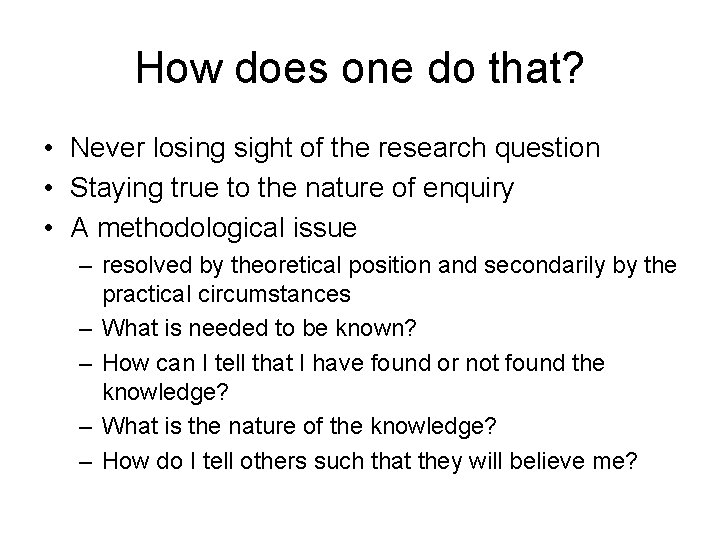 How does one do that?

• Never losing sight of the research question
• Staying true to the nature of enquiry
• A methodological issue
  – resolved by theoretical position and secondarily by the practical circumstances
  – What is needed to be known?
  – How can I tell that I have found or not found the knowledge?
  – What is the nature of the knowledge?
  – How do I tell others such that they will believe me?